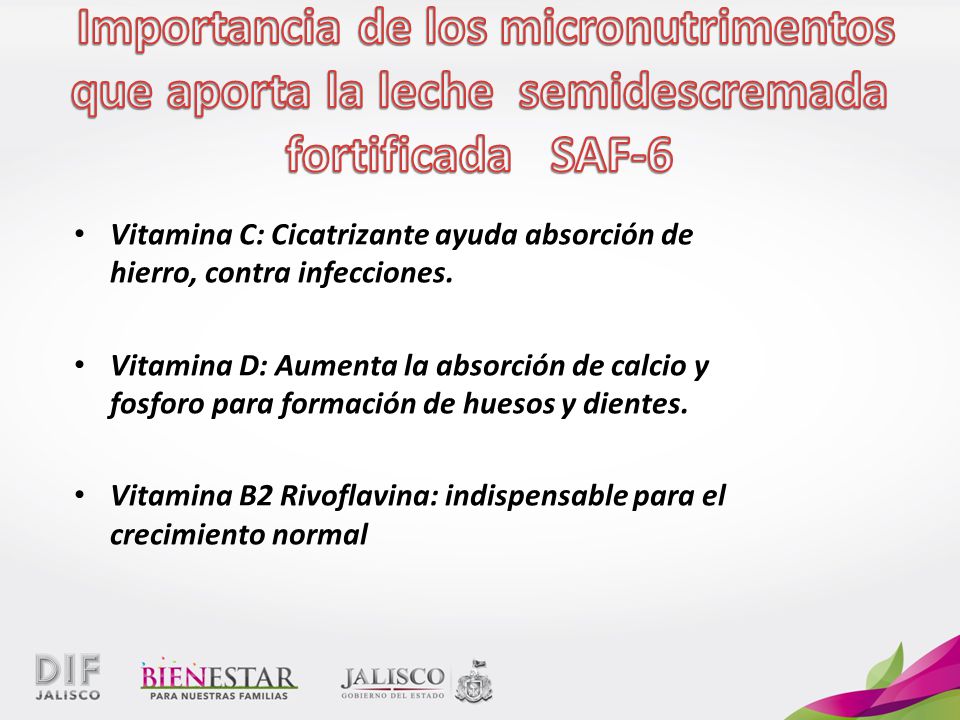 Importancia de los micronutrimentos que aporta la leche semidescremada fortificada SAF-6

• Vitamina C: Cicatrizante ayuda absorción de hierro, contra infecciones.

• Vitamina D: Aumenta la absorción de calcio y fosforo para formación de huesos y dientes.

• Vitamina B2 Rivoflavina: indispensable para el crecimiento normal

DIF JALISCO

BIENESTAR PARA NUESTRAS FAMILIAS

JALISCO GOBIERNO DEL ESTADO